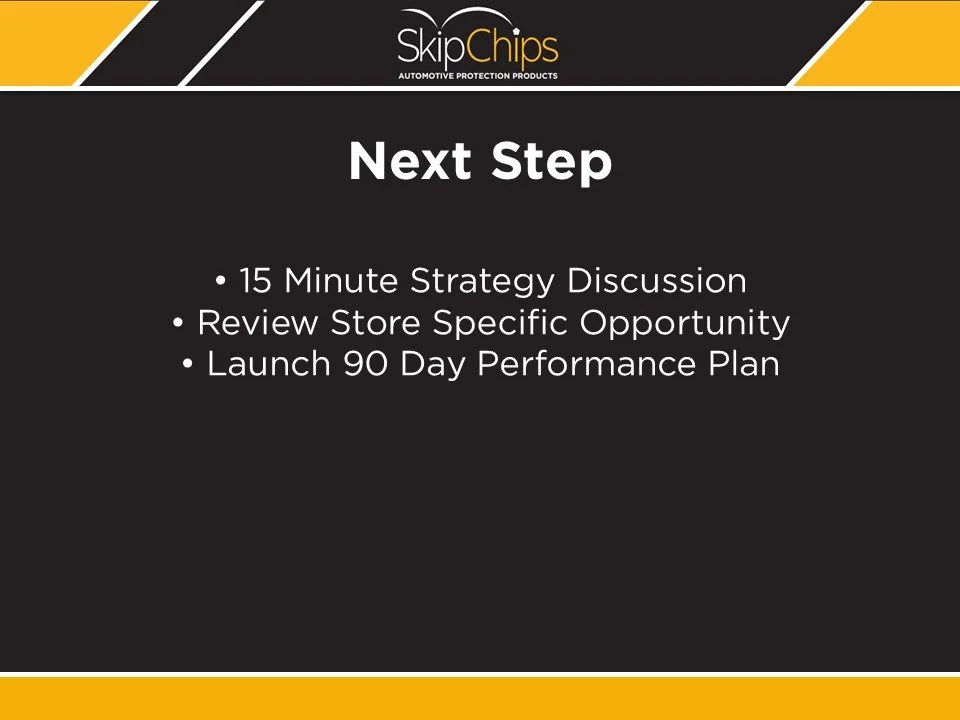 SkipChips
AUTOMOTIVE PROTECTION PRODUCTS

Next Step

• 15 Minute Strategy Discussion
• Review Store Specific Opportunity
• Launch 90 Day Performance Plan